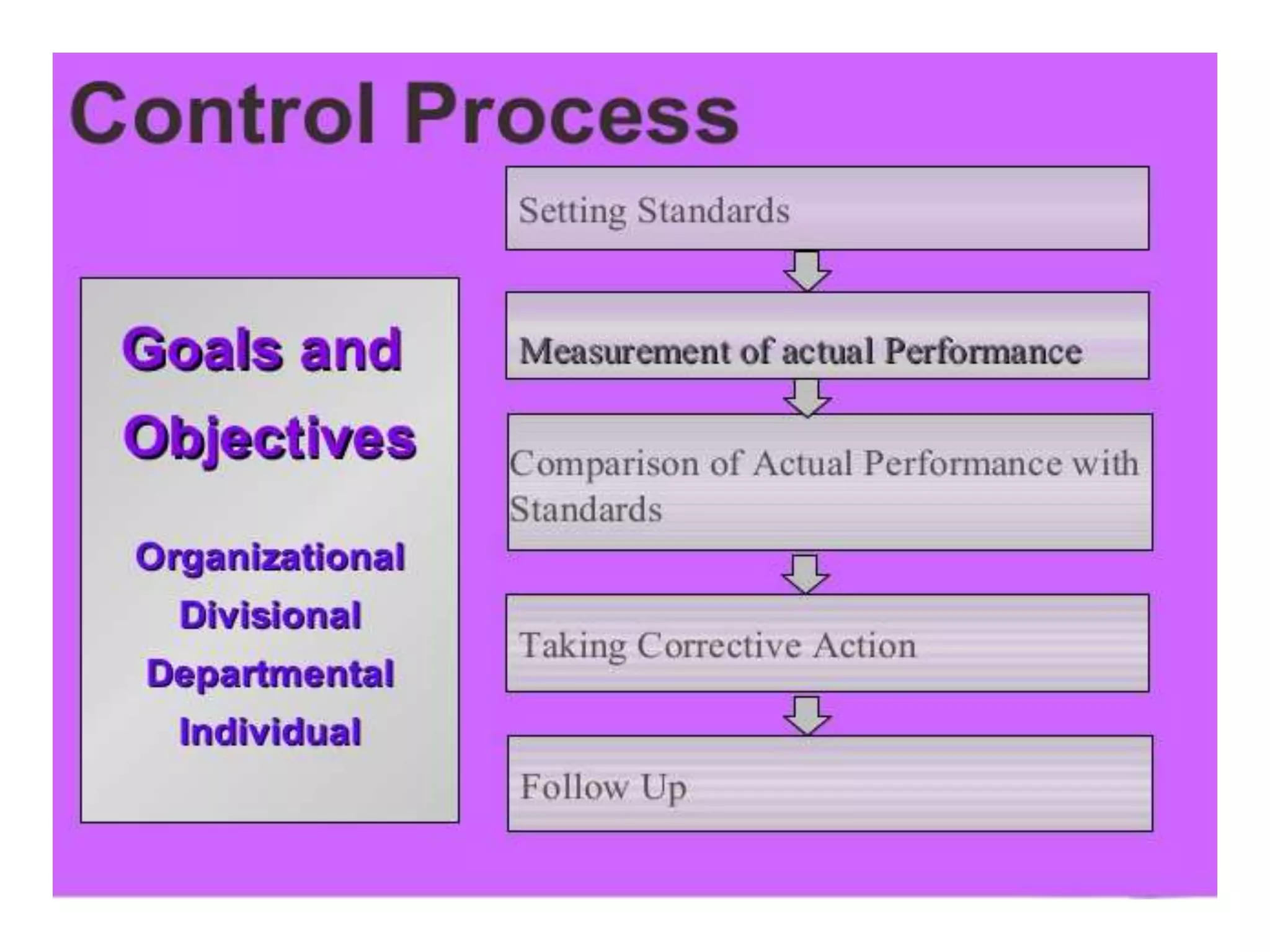 Control Process

Goals and Objectives

Organizational
Divisional
Departmental
Individual

Setting Standards

Measurement of actual Performance

Comparison of Actual Performance with Standards

Taking Corrective Action

Follow Up